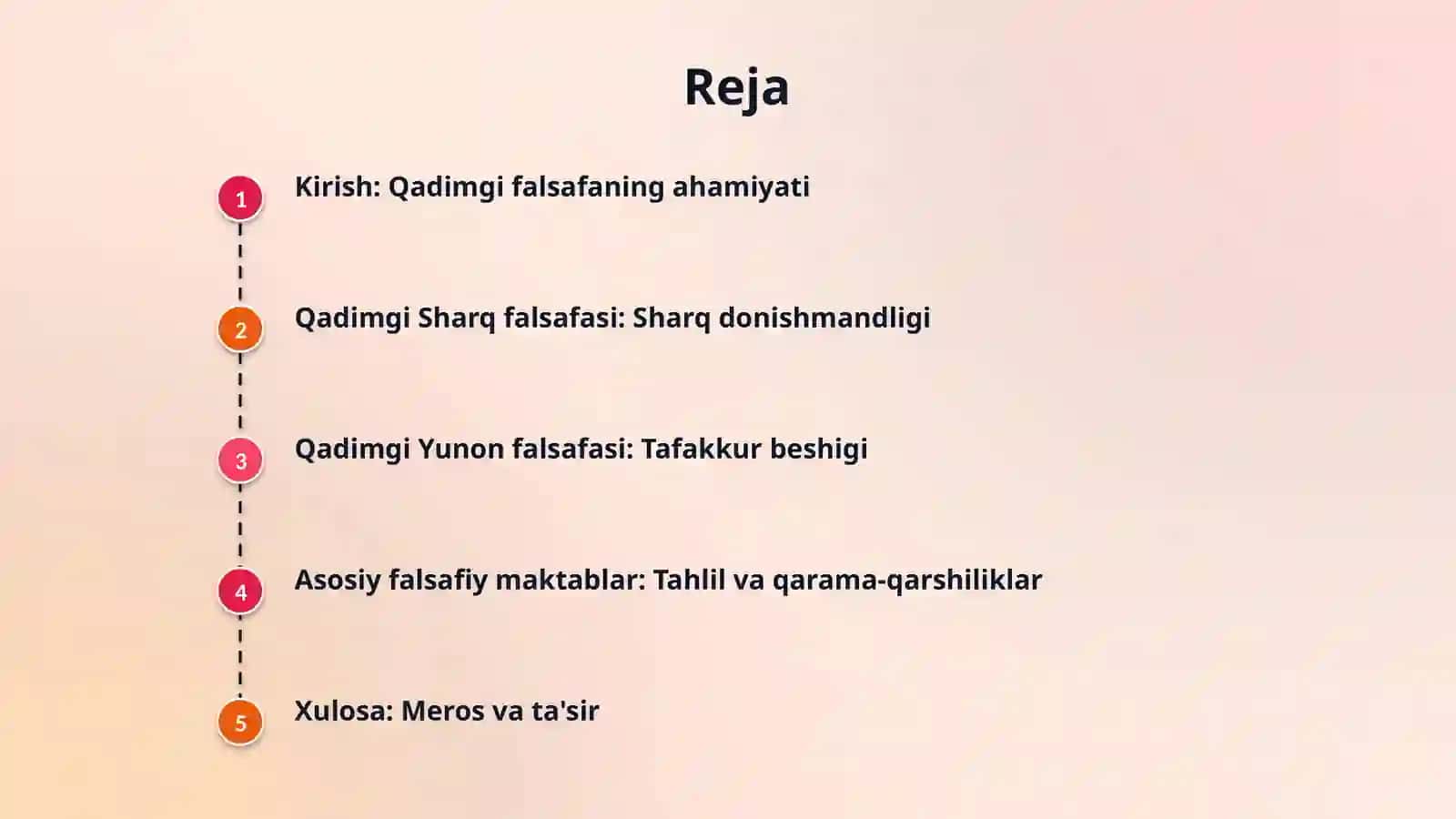 Reja

1 Kirish: Qadimgi falsafaning ahamiyati

2 Qadimgi Sharq falsafasi: Sharq donishmandligi

3 Qadimgi Yunon falsafasi: Tafakkur beshigi

4 Asosiy falsafiy maktablar: Tahlil va qarama-qarshiliklar

5 Xulosa: Meros va ta'sir